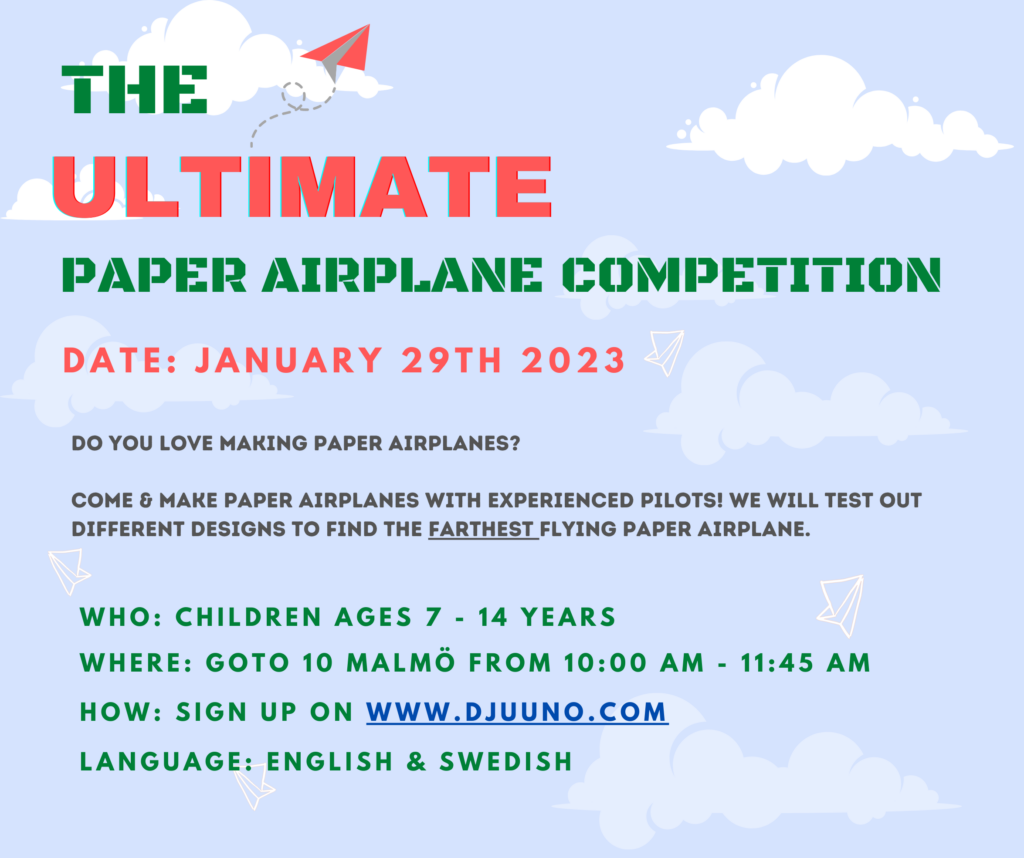 THE
ULTIMATE
PAPER AIRPLANE COMPETITION

DATE: JANUARY 29TH 2023

DO YOU LOVE MAKING PAPER AIRPLANES?

COME & MAKE PAPER AIRPLANES WITH EXPERIENCED PILOTS! WE WILL TEST OUT DIFFERENT DESIGNS TO FIND THE FARTHEST FLYING PAPER AIRPLANE.

WHO: CHILDREN AGES 7 - 14 YEARS
WHERE: GOTO 10 MALMÖ FROM 10:00 AM - 11:45 AM
HOW: SIGN UP ON WWW.DJUUNO.COM
LANGUAGE: ENGLISH & SWEDISH